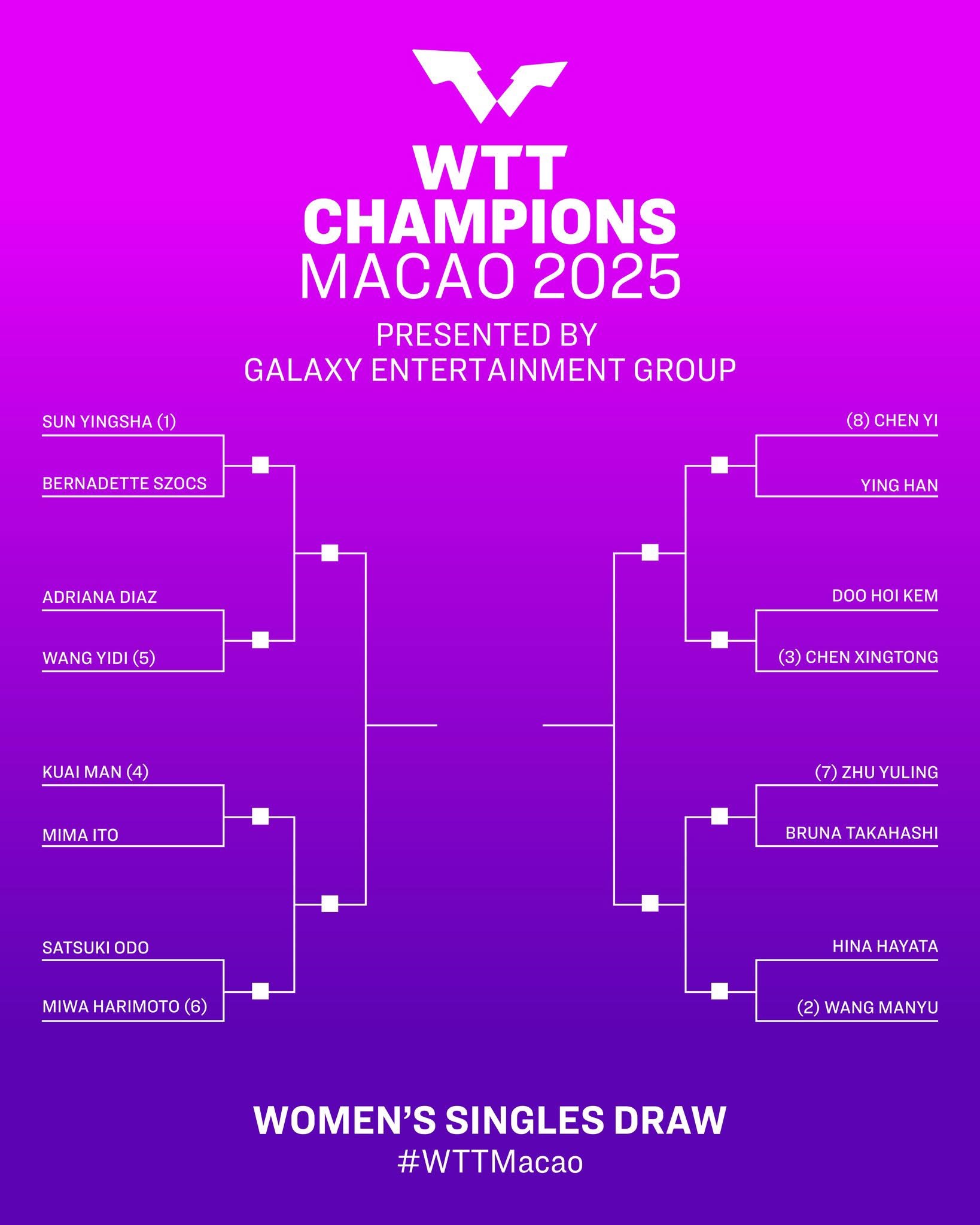 WTT
CHAMPIONS
MACAO 2025

PRESENTED BY
GALAXY ENTERTAINMENT GROUP

SUN YINGSHA (1)
BERNADETTE SZOCS
ADRIANA DIAZ
WANG YIDI (5)
KUAI MAN (4)
MIMA ITO
SATSUKI ODO
MIWA HARIMOTO (6)

(8) CHEN YI
YING HAN
DOO HOI KEM
(3) CHEN XINGTONG
(7) ZHU YULING
BRUNA TAKAHASHI
HINA HAYATA
(2) WANG MANYU

WOMEN'S SINGLES DRAW
#WTTMacao